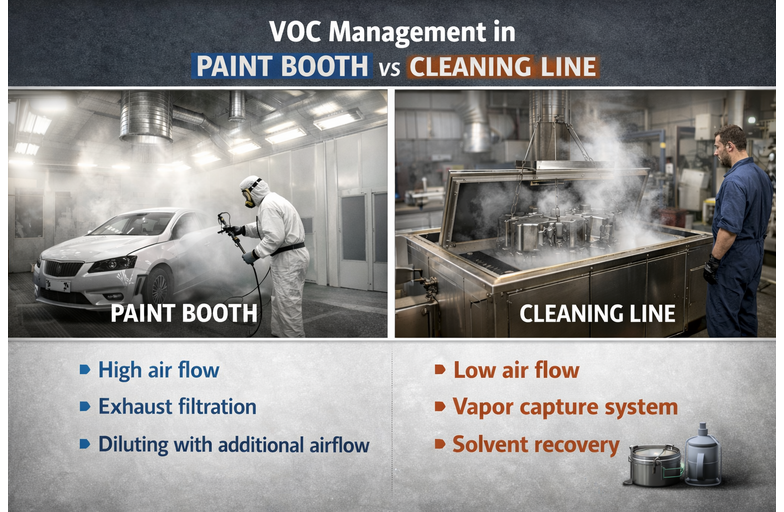 VOC Management in
PAINT BOOTH vs CLEANING LINE

PAINT BOOTH

CLEANING LINE

High air flow

Exhaust filtration

Diluting with additional airflow

Low air flow

Vapor capture system

Solvent recovery